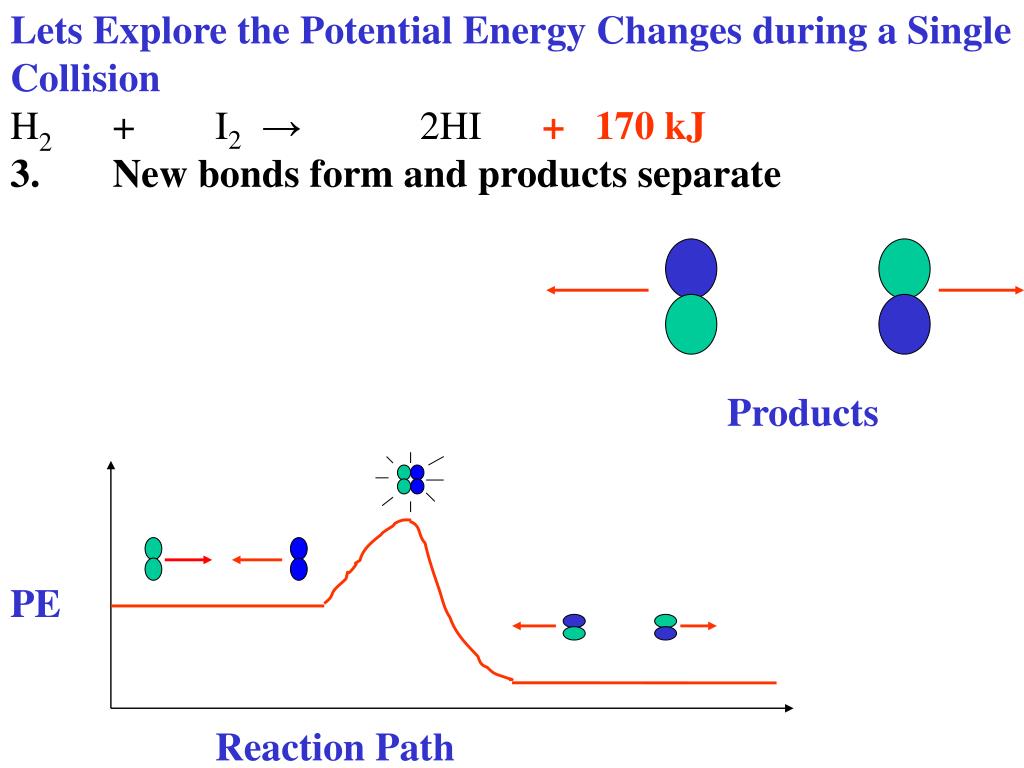 Lets Explore the Potential Energy Changes during a Single Collision

$H_2$ + $I_2$ → 2HI + 170 kJ

3. New bonds form and products separate

Products

PE

Reaction Path